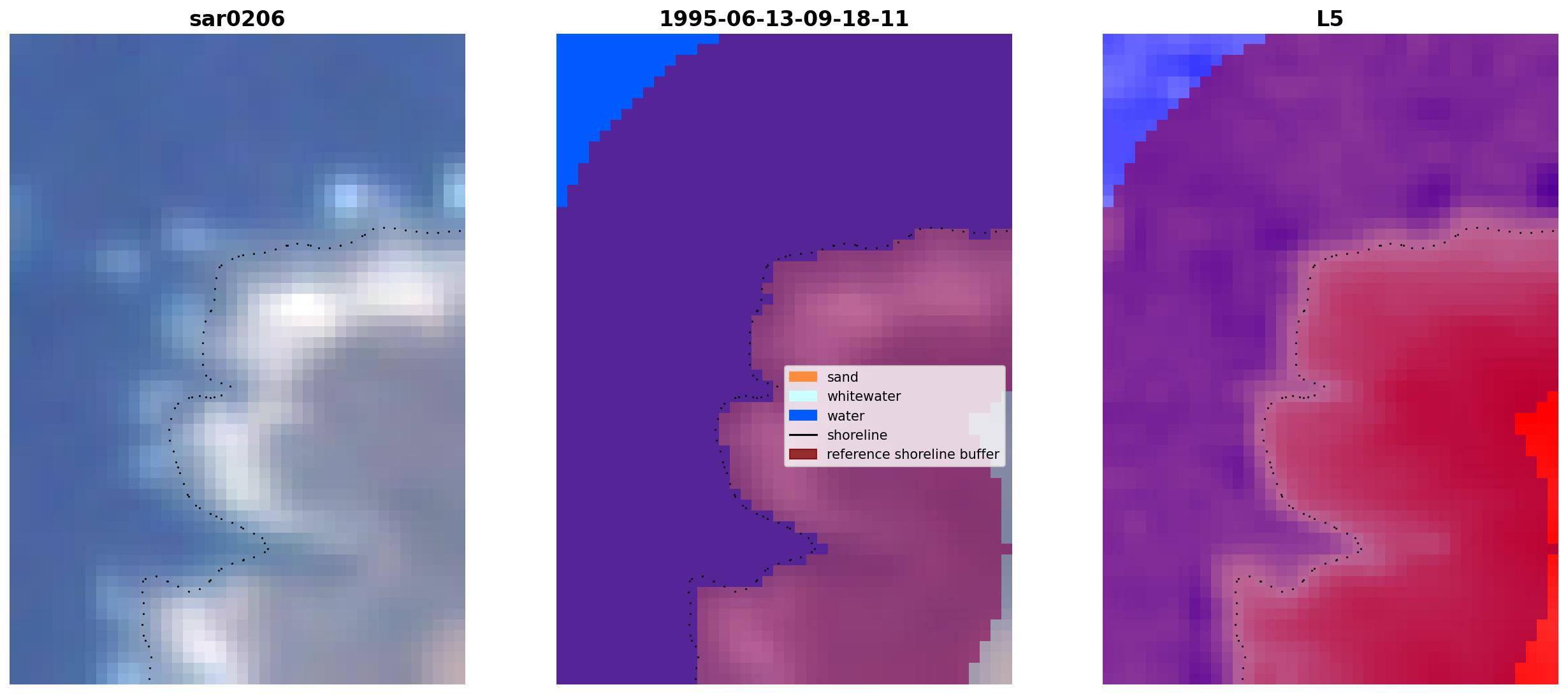 sar0206

1995-06-13-09-18-11

sand
whitewater
water
shoreline
reference shoreline buffer

L5